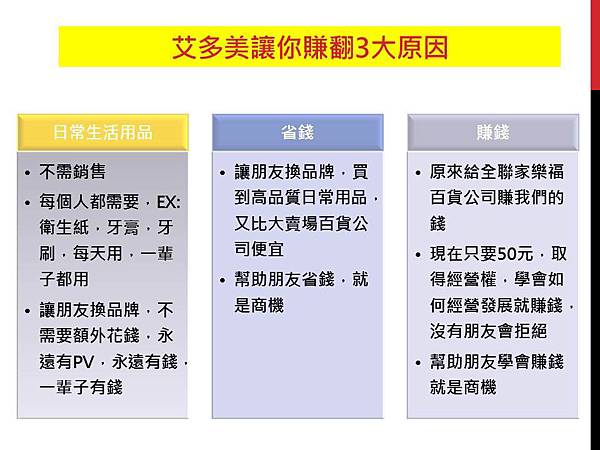 艾多美讓你賺翻3大原因

日常生活用品

• 不需銷售
• 每個人都需要，EX: 衛生紙，牙膏，牙刷，每天用，一輩子都用
• 讓朋友換品牌，不需要額外花錢，永遠有PV，永遠有錢，一輩子有錢

省錢

• 讓朋友換品牌，買到高品質日常用品，又比大賣場百貨公司便宜
• 幫助朋友省錢，就是商機

賺錢

• 原來給全聯家樂福百貨公司賺我們的錢
• 現在只要50元，取得經營權，學會如何經營發展就賺錢，沒有朋友會拒絕
• 幫助朋友學會賺錢就是商機